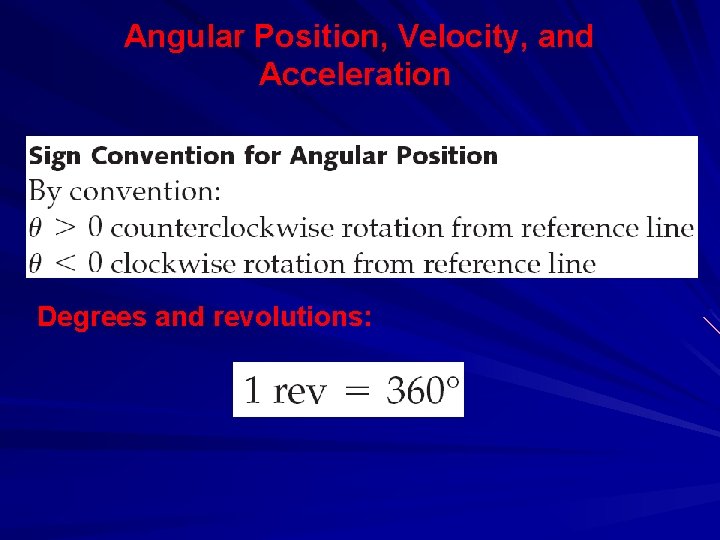 Angular Position, Velocity, and Acceleration

Sign Convention for Angular Position
By convention:
$\theta > 0$ counterclockwise rotation from reference line
$\theta < 0$ clockwise rotation from reference line

Degrees and revolutions:

$1 \text{ rev} = 360°$